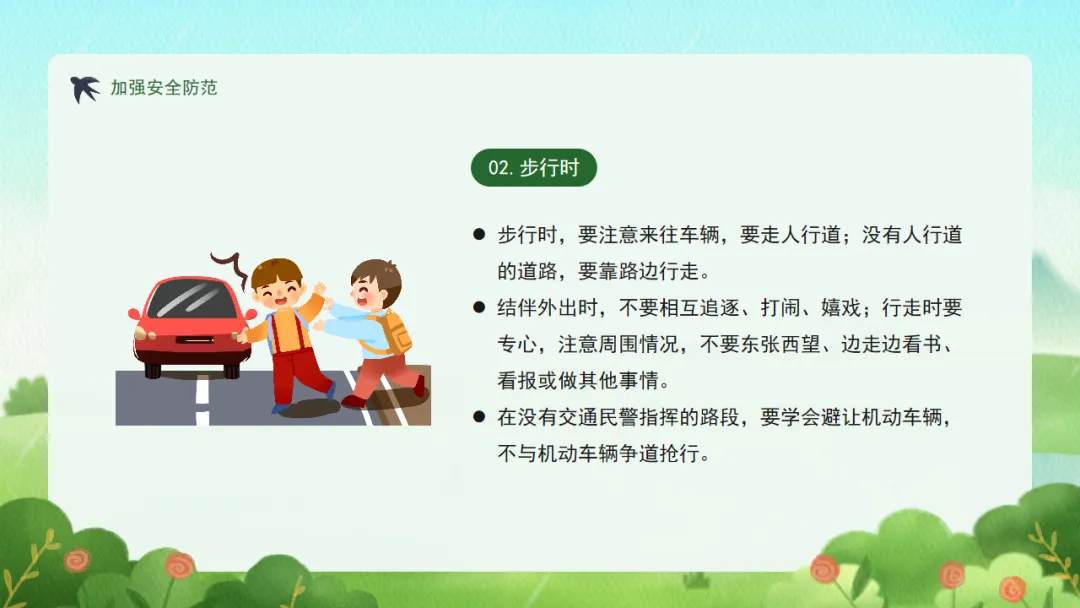 加强安全防范

02. 步行时

● 步行时，要注意来往车辆，要走人行道；没有人行道的道路，要靠路边行走。

● 结伴外出时，不要相互追逐、打闹、嬉戏；行走时要专心，注意周围情况，不要东张西望、边走边看书、看报或做其他事情。

● 在没有交通民警指挥的路段，要学会避让机动车辆，不与机动车辆争道抢行。